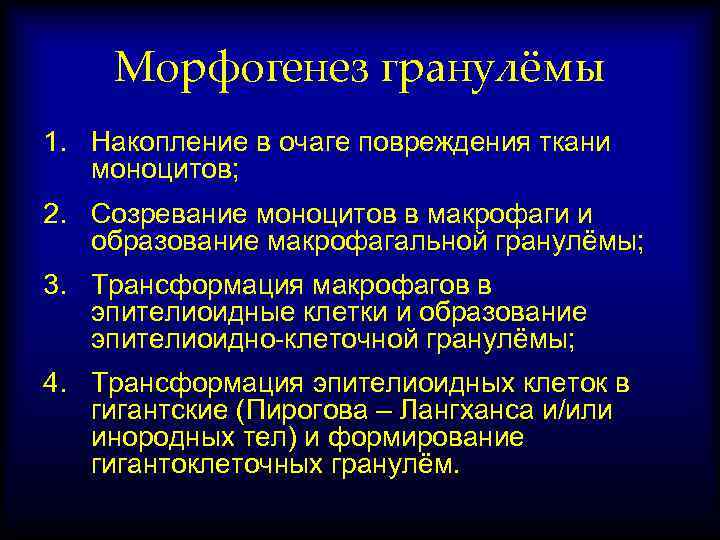 Морфогенез гранулёмы

1. Накопление в очаге повреждения ткани моноцитов;

2. Созревание моноцитов в макрофаги и образование макрофагальной гранулёмы;

3. Трансформация макрофагов в эпителиоидные клетки и образование эпителиоидно-клеточной гранулёмы;

4. Трансформация эпителиоидных клеток в гигантские (Пирогова – Лангханса и/или инородных тел) и формирование гигантоклеточных гранулём.